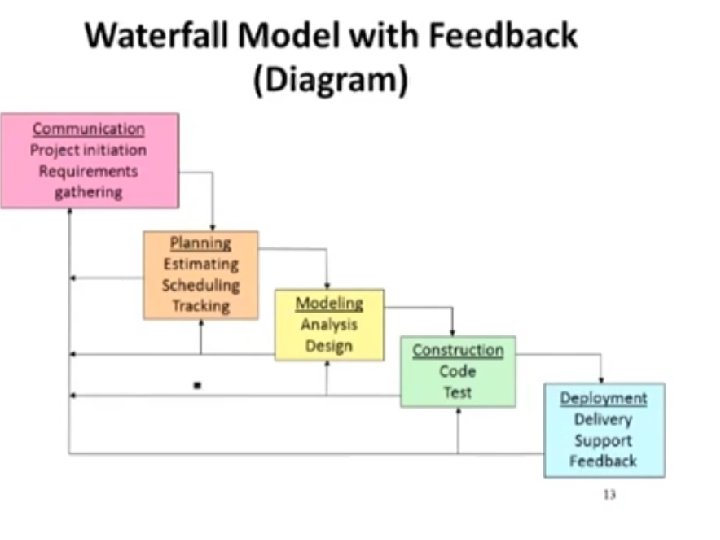 Waterfall Model with Feedback (Diagram)

Communication
Project initiation
Requirements gathering

Planning
Estimating
Scheduling
Tracking

Modeling
Analysis
Design

Construction
Code
Test

Deployment
Delivery
Support
Feedback

13